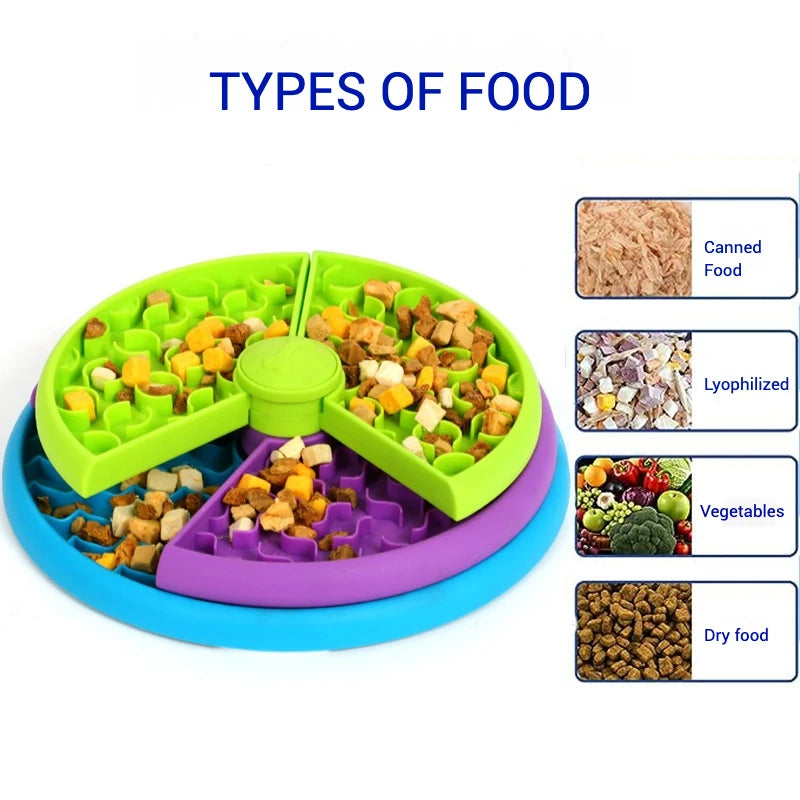 TYPES OF FOOD

Canned Food

Lyophilized

Vegetables

Dry food